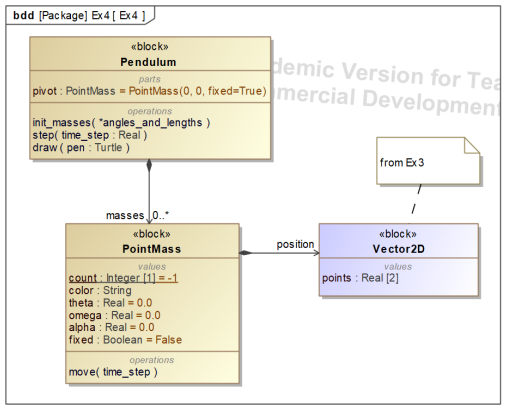 bdd [Package] Ex4 [ Ex4 ]

«block»
Pendulum

parts
pivot : PointMass = PointMass(0, 0, fixed=True)

operations
init_masses( *angles_and_lengths )
step( time_step : Real )
draw ( pen : Turtle )

demic Version for Tea
mercial Development

from Ex3

masses 0..*

«block»
PointMass

values
count : Integer [1] = -1
color : String
theta : Real = 0.0
omega : Real = 0.0
alpha : Real = 0.0
fixed : Boolean = False

operations
move( time_step )

position

«block»
Vector2D

values
points : Real [2]